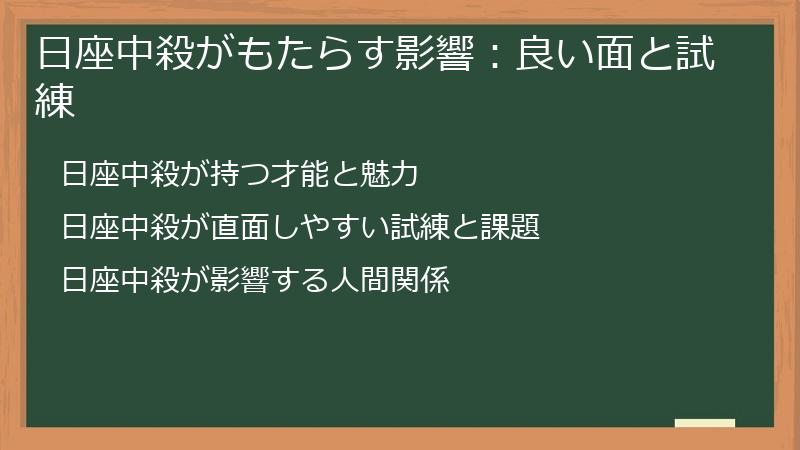 日座中殺がもたらす影響：良い面と試練

日座中殺が持つ才能と魅力

日座中殺が直面しやすい試練と課題

日座中殺が影響する人間関係